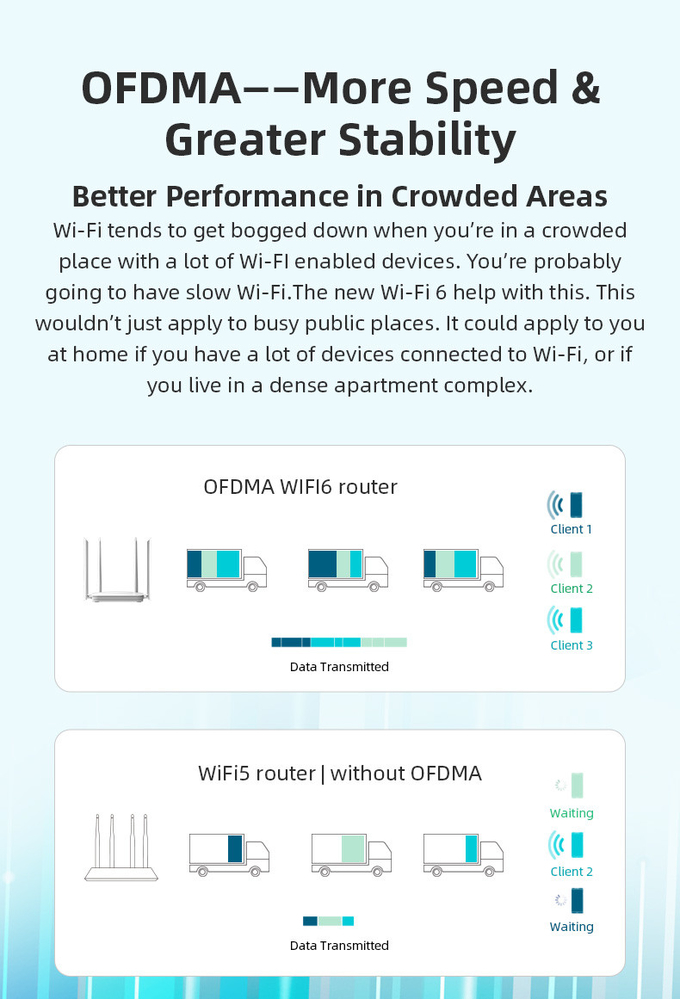 OFDMA——More Speed & Greater Stability

Better Performance in Crowded Areas

Wi-Fi tends to get bogged down when you're in a crowded place with a lot of Wi-FI enabled devices. You're probably going to have slow Wi-Fi.The new Wi-Fi 6 help with this. This wouldn't just apply to busy public places. It could apply to you at home if you have a lot of devices connected to Wi-Fi, or if you live in a dense apartment complex.

OFDMA WIFI6 router

Client 1

Client 2

Client 3

Data Transmitted

WiFi5 router | without OFDMA

Waiting

Client 2

Waiting

Data Transmitted